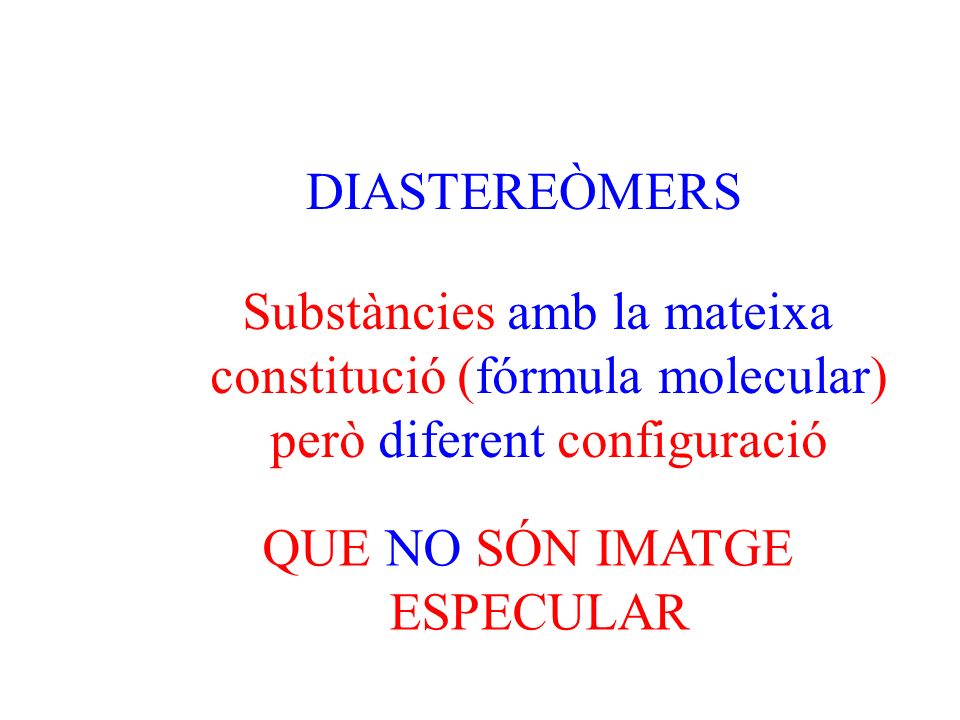 DIASTEREÒMERS

Substàncies amb la mateixa constitució (fórmula molecular) però diferent configuració

QUE NO SÓN IMATGE ESPECULAR